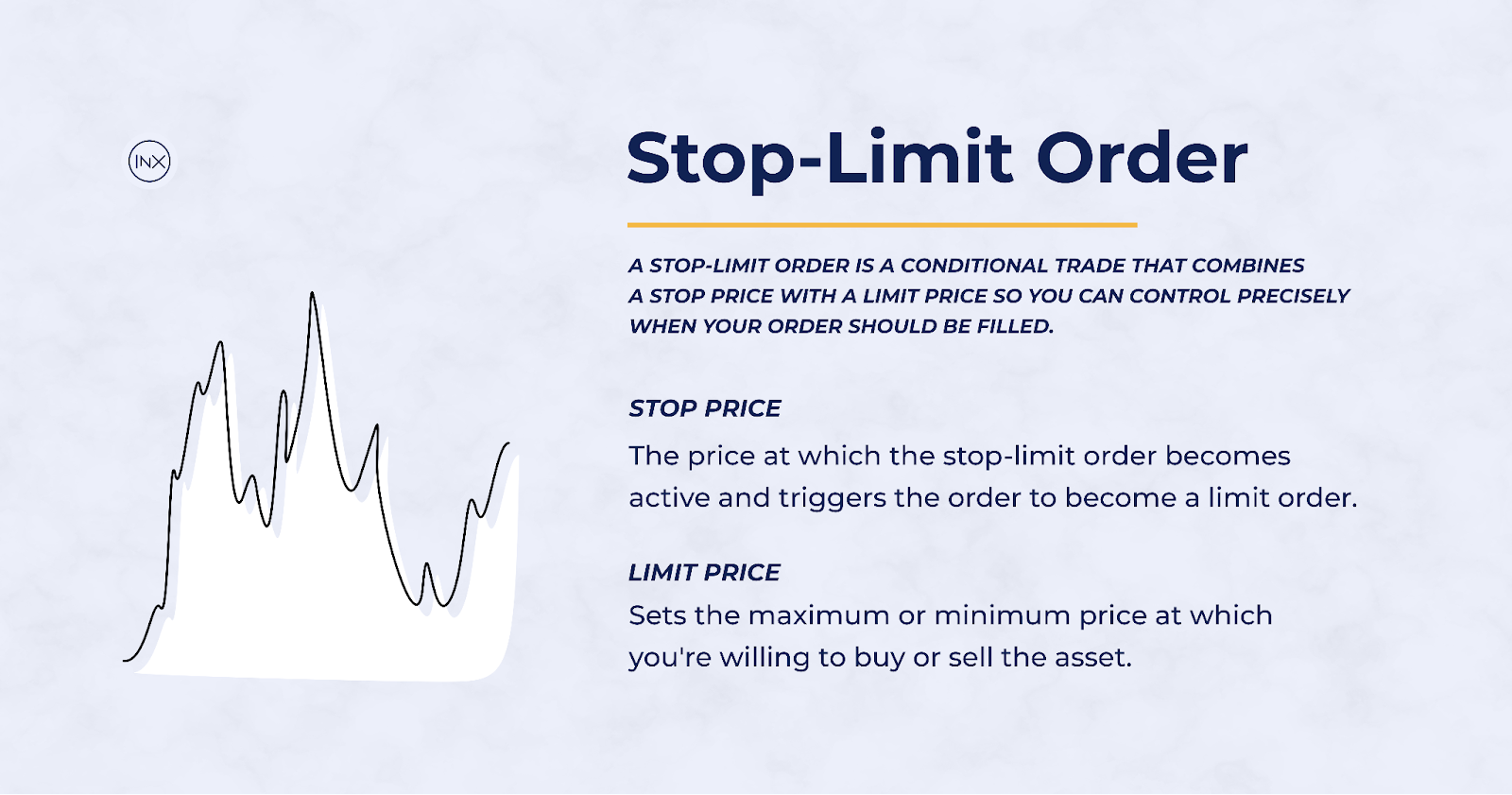 INX

Stop-Limit Order

A STOP-LIMIT ORDER IS A CONDITIONAL TRADE THAT COMBINES A STOP PRICE WITH A LIMIT PRICE SO YOU CAN CONTROL PRECISELY WHEN YOUR ORDER SHOULD BE FILLED.

STOP PRICE

The price at which the stop-limit order becomes active and triggers the order to become a limit order.

LIMIT PRICE

Sets the maximum or minimum price at which you're willing to buy or sell the asset.